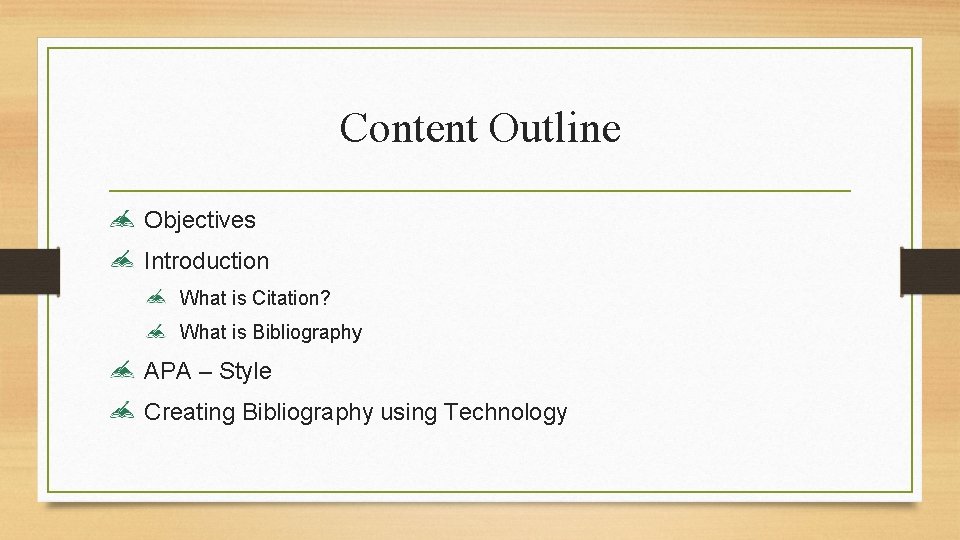 Content Outline

✍ Objectives
✍ Introduction
✍ What is Citation?
✍ What is Bibliography
✍ APA – Style
✍ Creating Bibliography using Technology